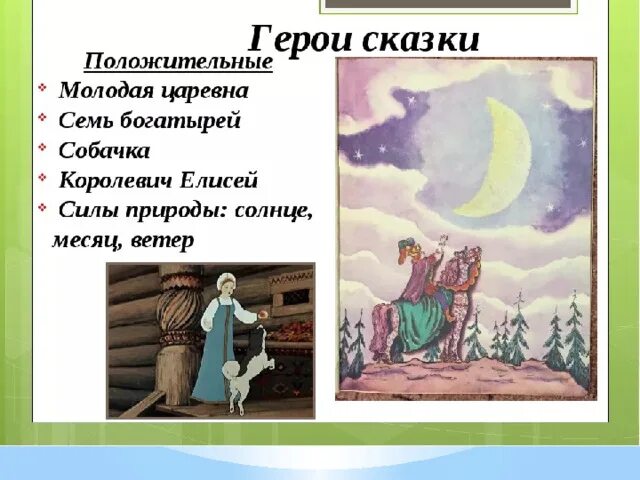 Герои сказки

Положительные

Молодая царевна

Семь богатырей

Собачка

Королевич Елисей

Силы природы: солнце, месяц, ветер